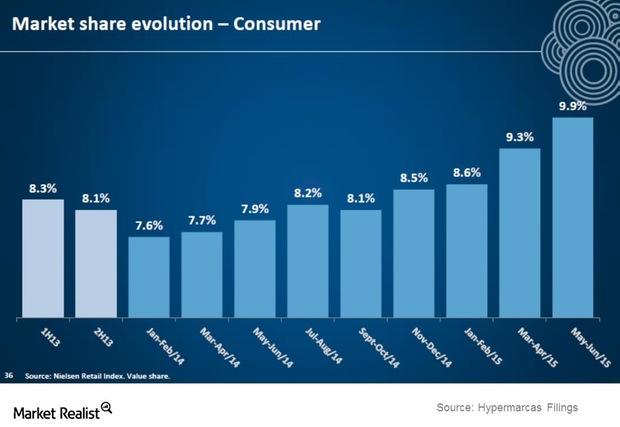 Market share evolution – Consumer

8.3%
8.1%
7.6%
7.7%
7.9%
8.2%
8.1%
8.5%
8.6%
9.3%
9.9%

1H13
2H13
Jan-Feb/14
Mar-Apr/14
May-Jun/14
Jul-Aug/14
Sept-Oct/14
Nov-Dec/14
Jan-Feb/15
Mar-Apr/15
May-Jun/15

36 Source: Nielsen Retail Index. Value share.

Market Realist

Source: Hypermarcas Filings